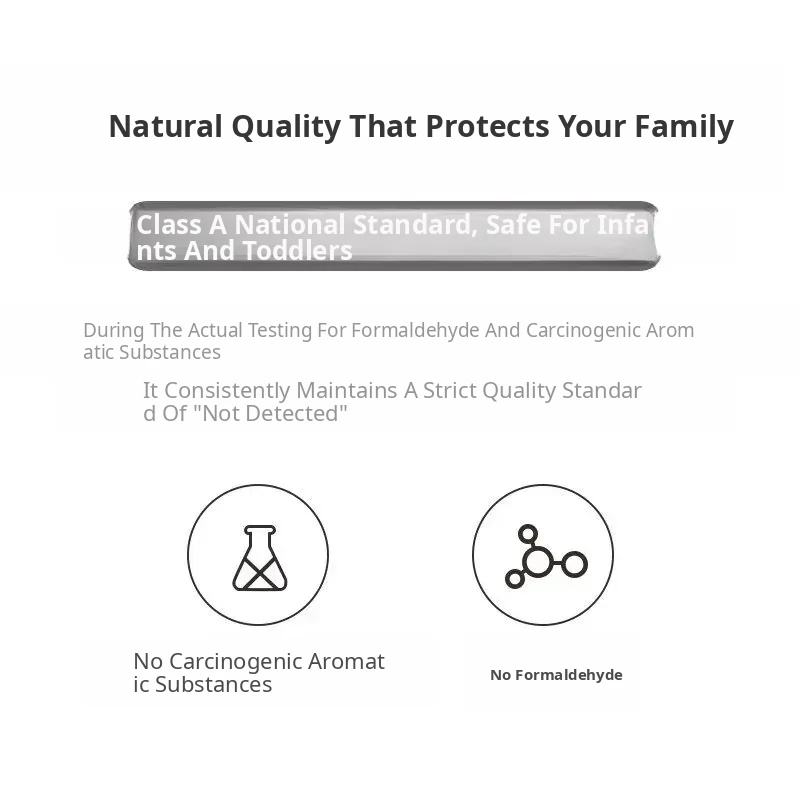 Natural Quality That Protects Your Family

Class A National Standard, Safe For Infants And Toddlers

During The Actual Testing For Formaldehyde And Carcinogenic Aromatic Substances

It Consistently Maintains A Strict Quality Standard Of "Not Detected"

No Carcinogenic Aromatic Substances

No Formaldehyde